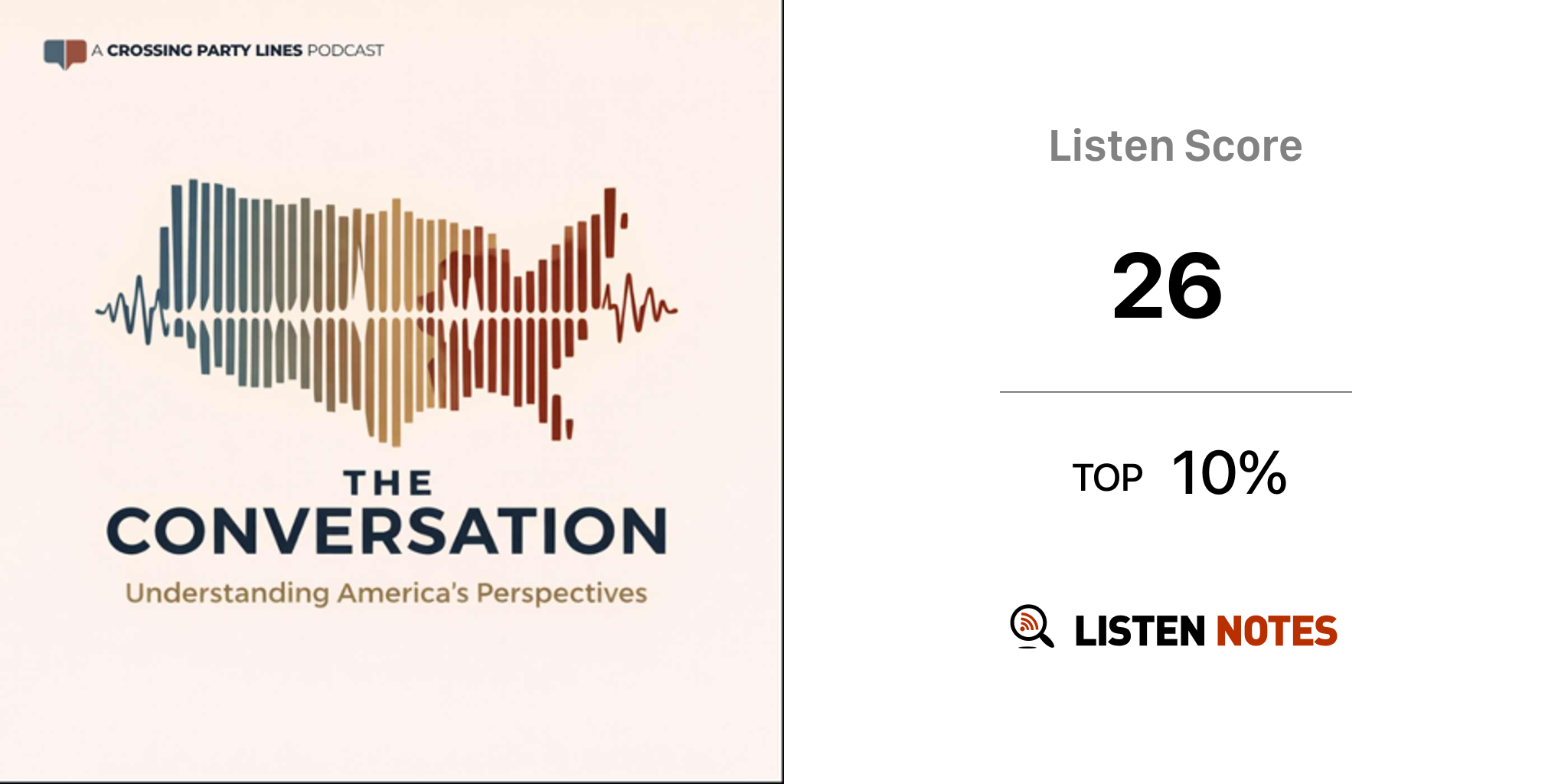 A CROSSING PARTY LINES PODCAST

THE CONVERSATION

Understanding America's Perspectives

Listen Score

26

TOP 10%

LISTEN NOTES